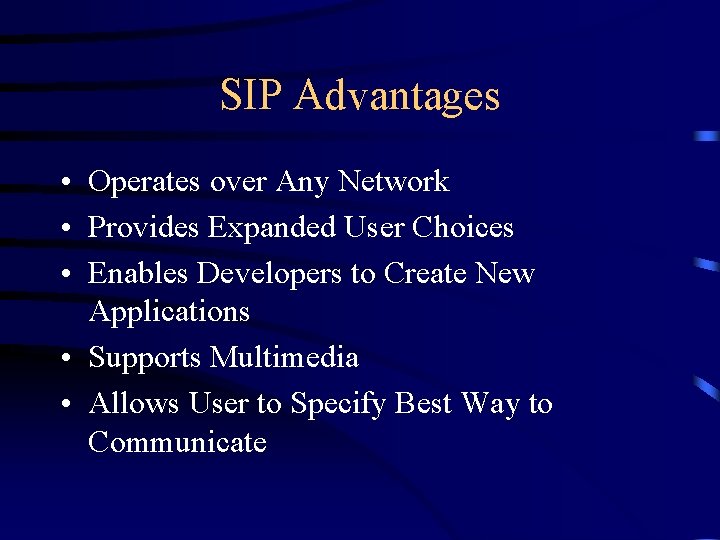 SIP Advantages

• Operates over Any Network
• Provides Expanded User Choices
• Enables Developers to Create New Applications
• Supports Multimedia
• Allows User to Specify Best Way to Communicate